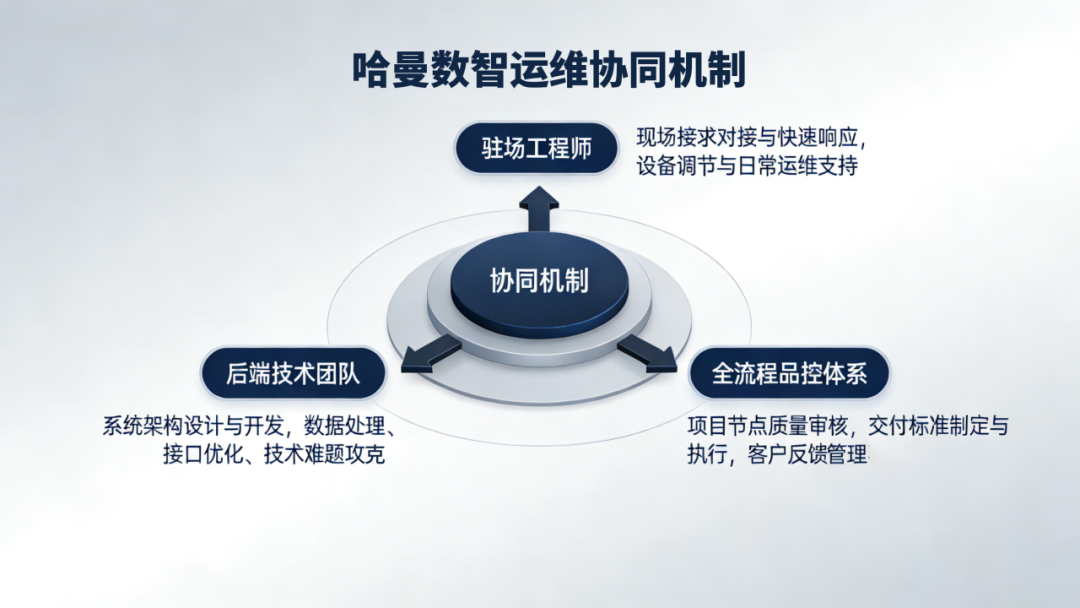 哈曼数智运维协同机制

驻场工程师

现场接求对接与快速响应，设备调节与日常运维支持

协同机制

后端技术团队

系统架构设计与开发，数据处理、接口优化、技术难题攻克

全流程品控体系

项目节点质量审核，交付标准制定与执行，客户反馈管理